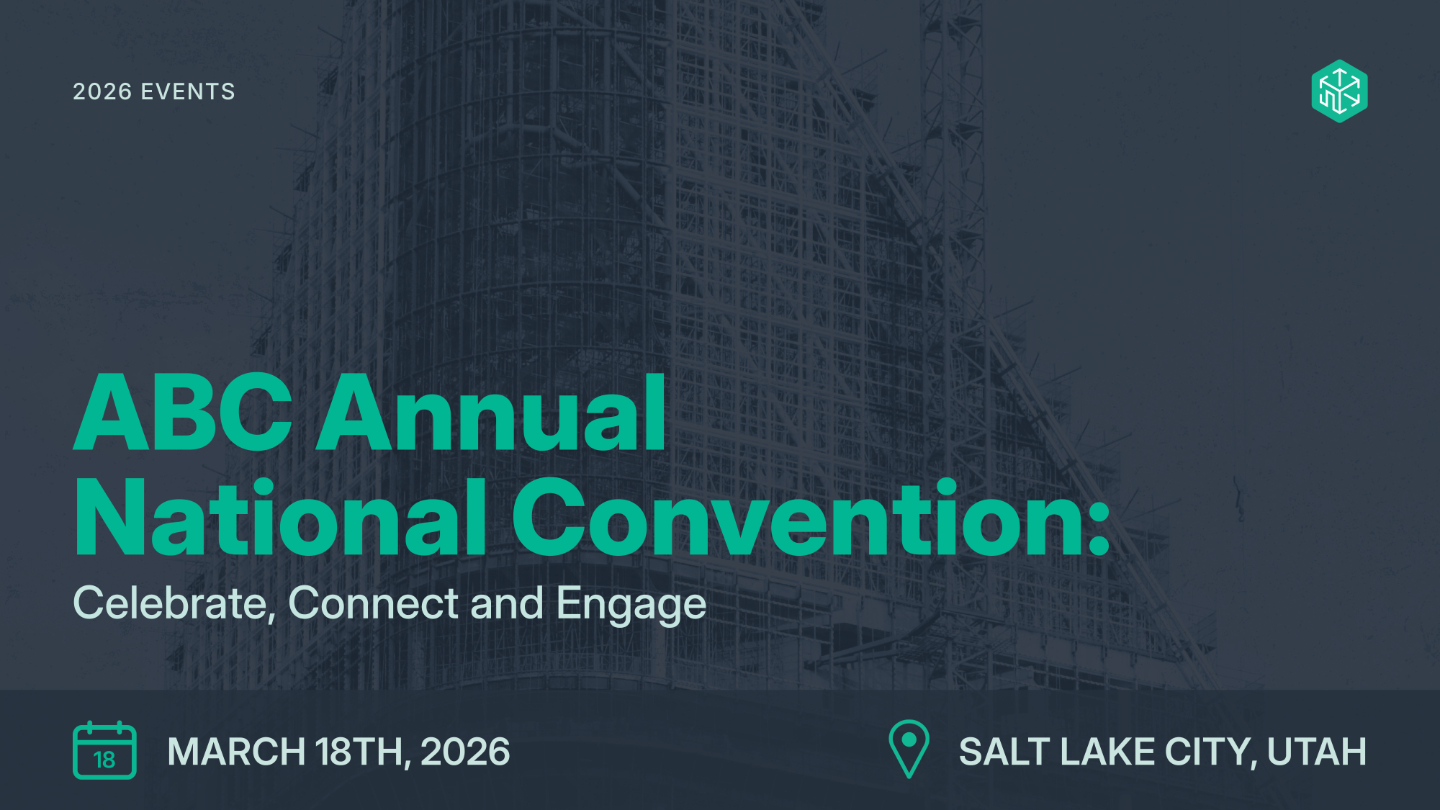 2026 EVENTS

ABC Annual National Convention:

Celebrate, Connect and Engage

18

MARCH 18TH, 2026

SALT LAKE CITY, UTAH